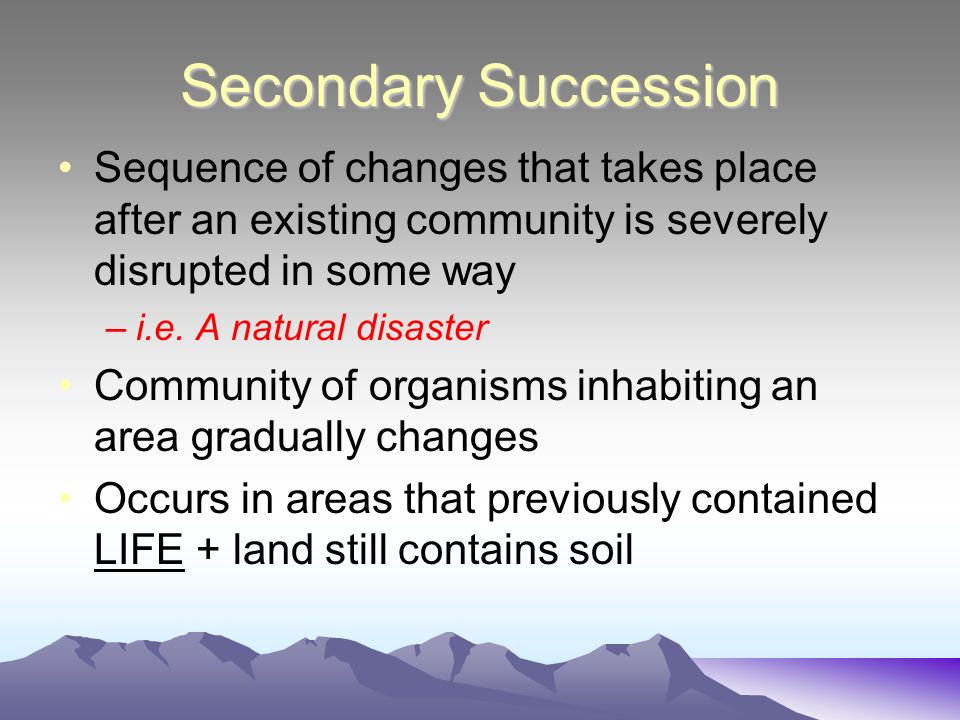 Secondary Succession

• Sequence of changes that takes place after an existing community is severely disrupted in some way
  – i.e. A natural disaster
• Community of organisms inhabiting an area gradually changes
• Occurs in areas that previously contained LIFE + land still contains soil